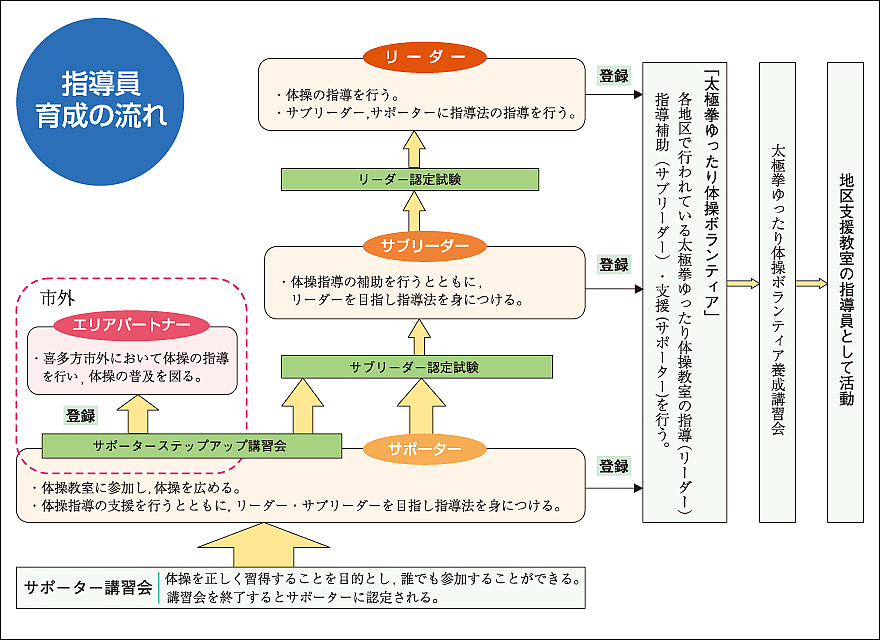 指導員
育成の流れ

リーダー
・体操の指導を行う。
・サブリーダー,サポーターに指導法の指導を行う。

登録

リーダー認定試験

サブリーダー
・体操指導の補助を行うとともに,
リーダーを目指し指導法を身につける。

登録

市外

エリアパートナー
・喜多方市外において体操の指導を行い,体操の普及を図る。

登録

サブリーダー認定試験

サポーターステップアップ講習会

サポーター
・体操教室に参加し,体操を広める。
・体操指導の支援を行うとともに,リーダー・サブリーダーを目指し指導法を身につける。

登録

サポーター講習会
体操を正しく習得することを目的とし,誰でも参加することができる。
講習会を終了するとサポーターに認定される。

「太極拳ゆったり体操ボランティア」
各地区で行われている太極拳ゆったり体操教室の指導(リーダー)
指導補助(サブリーダー)・支援(サポーター)を行う。

太極拳ゆったり体操ボランティア養成講習会

地区支援教室の指導員として活動